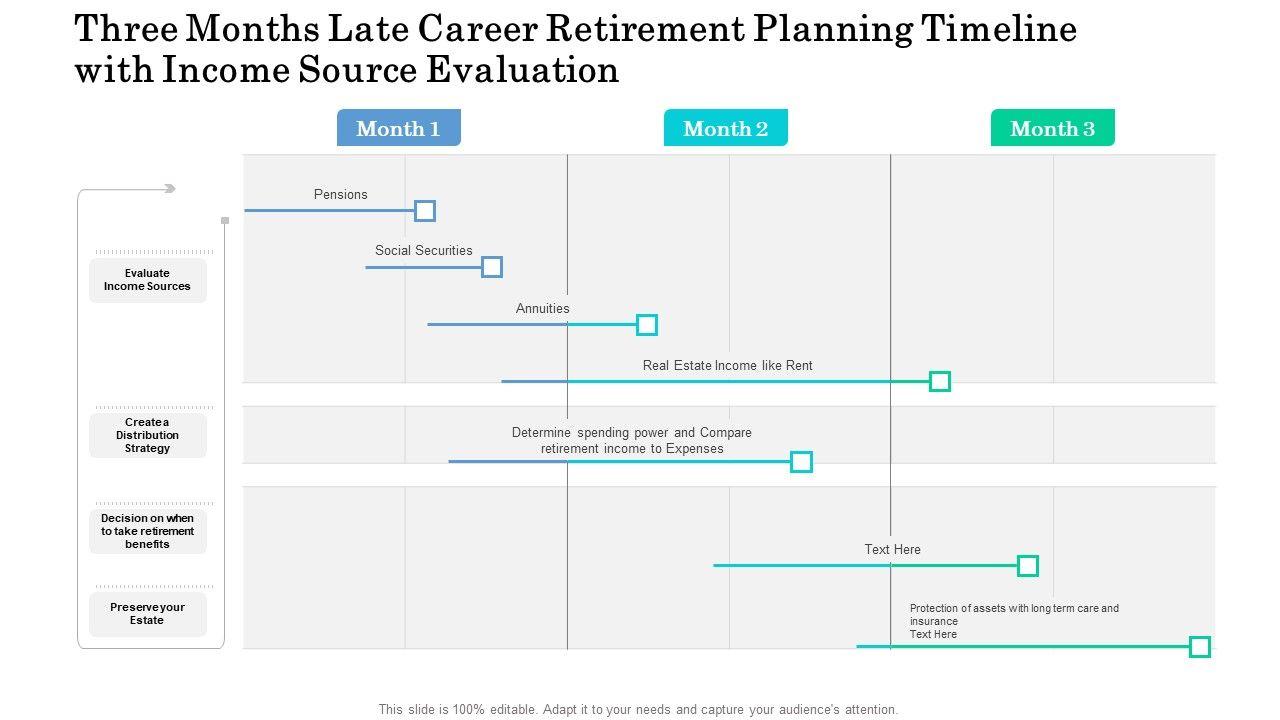 Three Months Late Career Retirement Planning Timeline with Income Source Evaluation

Month 1

Month 2

Month 3

Evaluate Income Sources

Create a Distribution Strategy

Decision on when to take retirement benefits

Preserve your Estate

Pensions

Social Securities

Annuities

Real Estate Income like Rent

Determine spending power and Compare retirement income to Expenses

Text Here

Protection of assets with long term care and insurance
Text Here

This slide is 100% editable. Adapt it to your needs and capture your audience's attention.